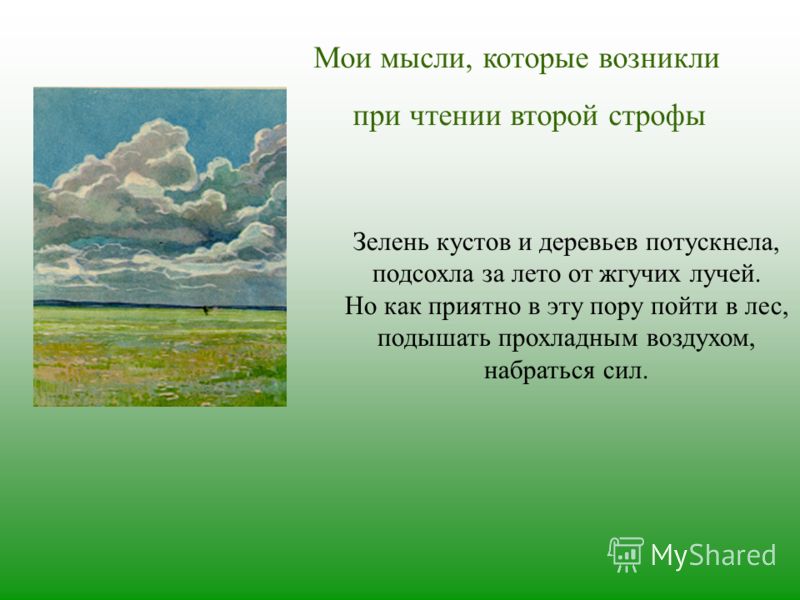 Мои мысли, которые возникли при чтении второй строфы

Зелень кустов и деревьев потускнела, подсохла за лето от жгучих лучей. Но как приятно в эту пору пойти в лес, подышать прохладным воздухом, набраться сил.

MyShared